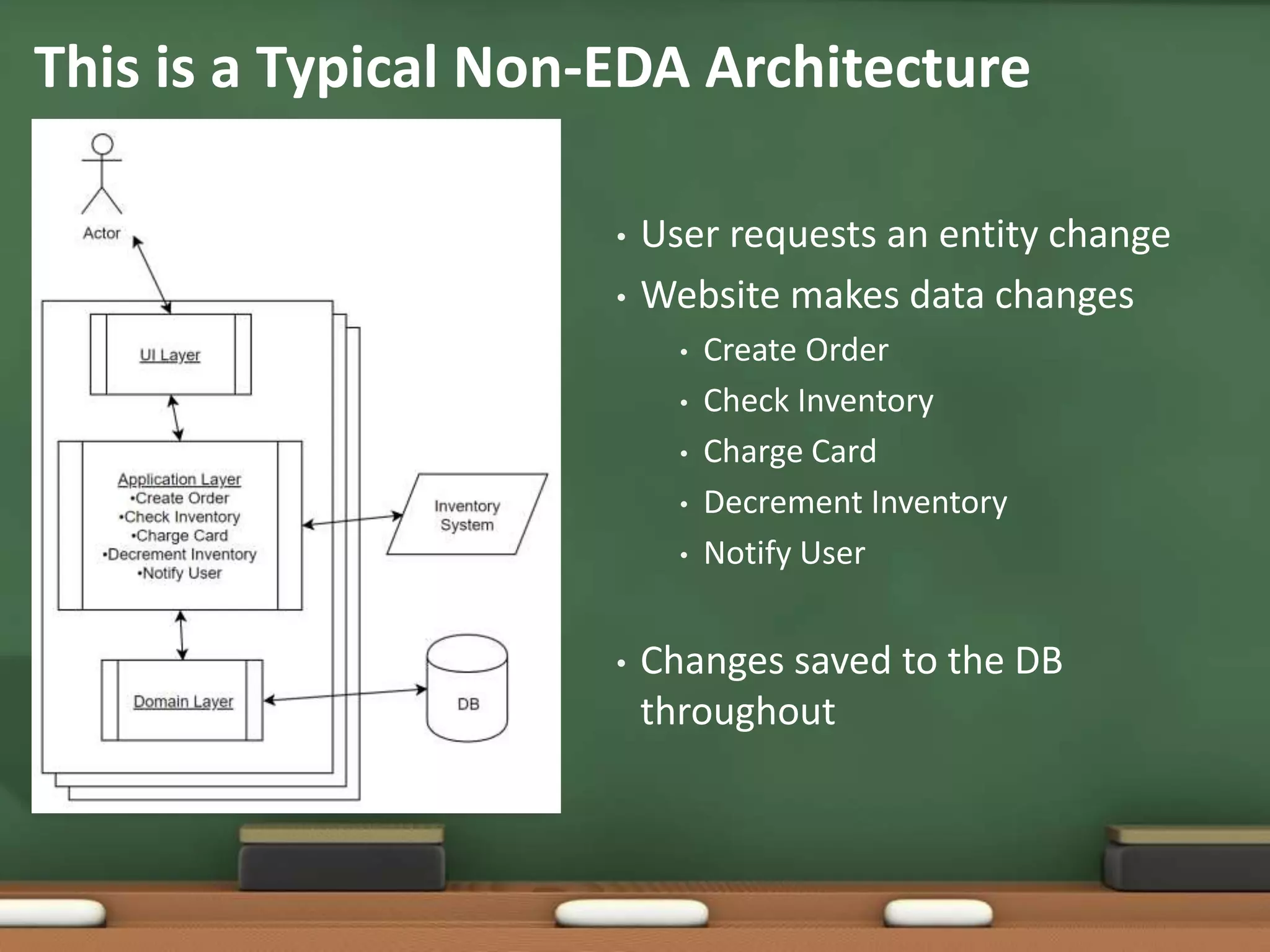 This is a Typical Non-EDA Architecture

Actor

UI Layer

Application Layer
•Create Order
•Check Inventory
•Charge Card
•Decrement Inventory
•Notify User

Inventory System

Domain Layer

DB

• User requests an entity change
• Website makes data changes
  • Create Order
  • Check Inventory
  • Charge Card
  • Decrement Inventory
  • Notify User

• Changes saved to the DB throughout